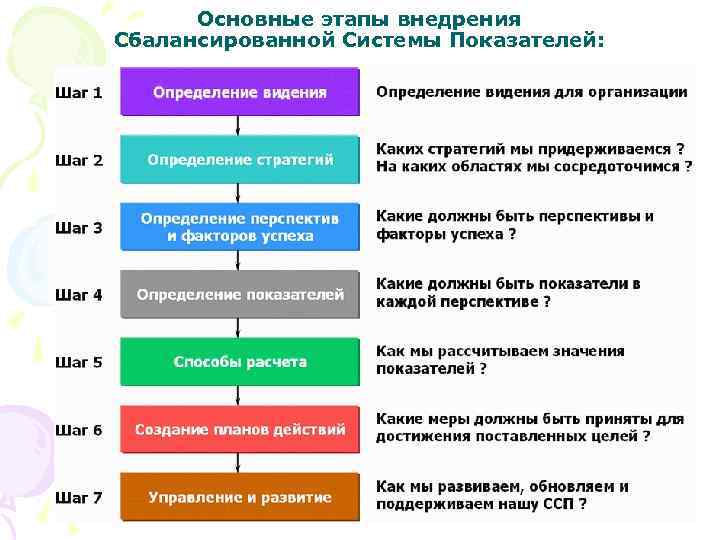 Основные этапы внедрения Сбалансированной Системы Показателей:

Шаг 1
Определение видения
Определение видения для организации

Шаг 2
Определение стратегий
Каких стратегий мы придерживаемся ? На каких областях мы сосредоточимся ?

Шаг 3
Определение перспектив и факторов успеха
Какие должны быть перспективы и факторы успеха ?

Шаг 4
Определение показателей
Какие должны быть показатели в каждой перспективе ?

Шаг 5
Способы расчета
Как мы рассчитываем значения показателей ?

Шаг 6
Создание планов действий
Какие меры должны быть приняты для достижения поставленных целей ?

Шаг 7
Управление и развитие
Как мы развиваем, обновляем и поддерживаем нашу ССП ?